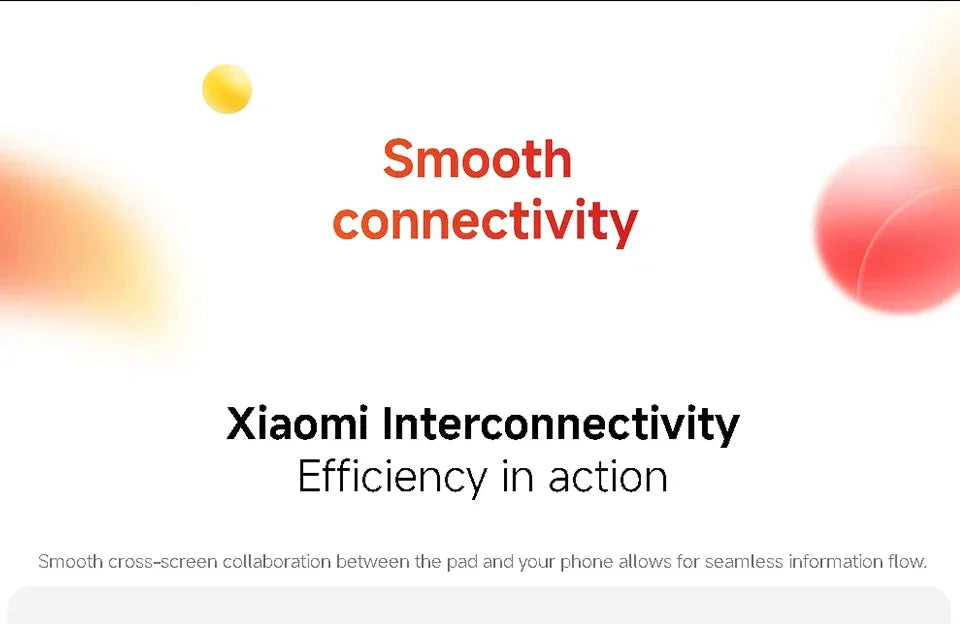 Smooth connectivity

Xiaomi Interconnectivity
Efficiency in action

Smooth cross-screen collaboration between the pad and your phone allows for seamless information flow.